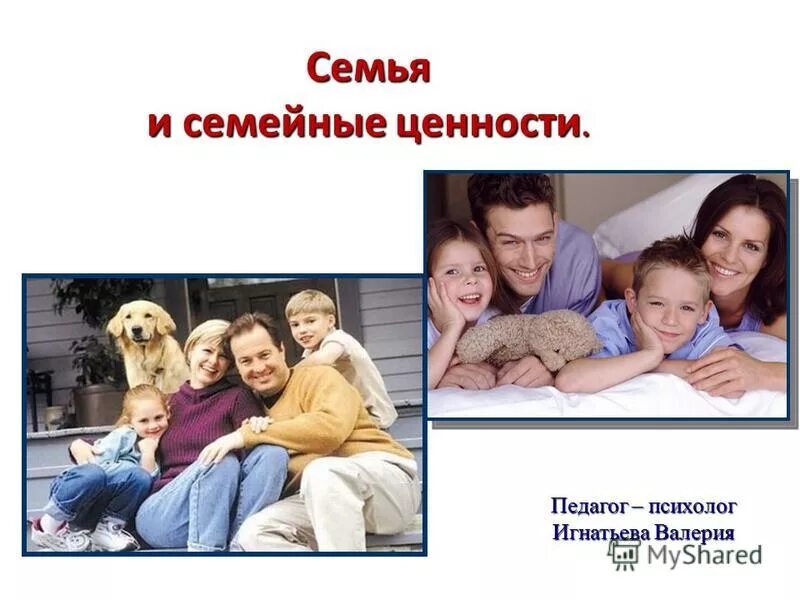 Семья
и семейные ценности.

Педагог – психолог
Игнатьева Валерия

MyShared